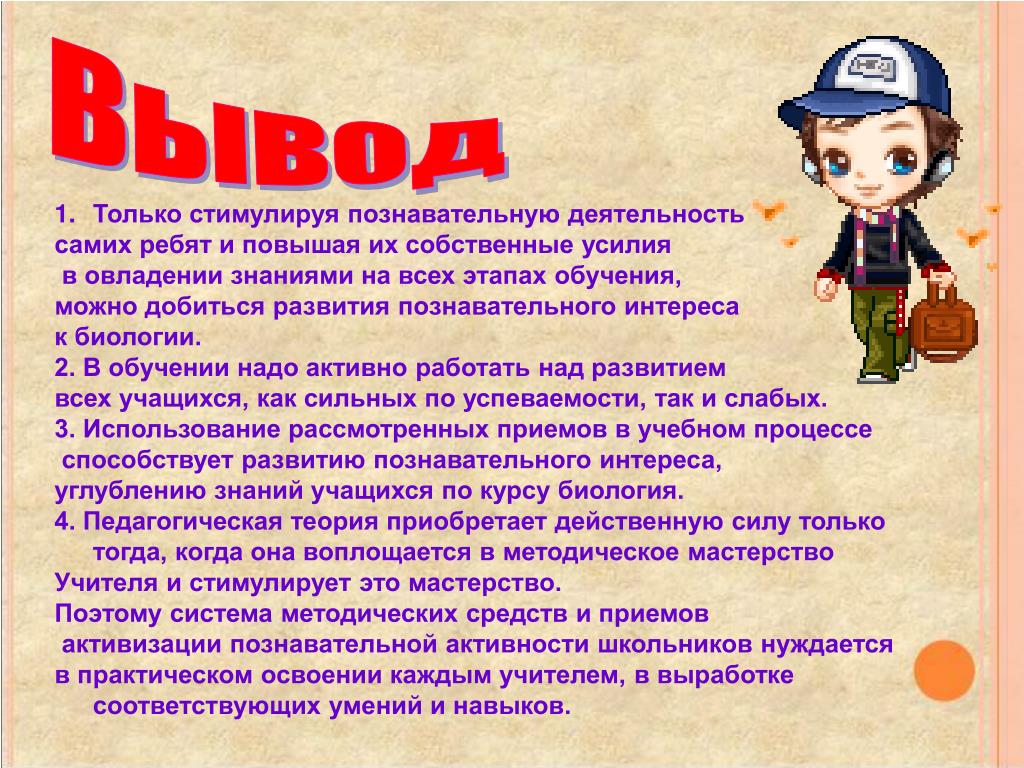 Вывод

1. Только стимулируя познавательную деятельность самих ребят и повышая их собственные усилия в овладении знаниями на всех этапах обучения, можно добиться развития познавательного интереса к биологии.
2. В обучении надо активно работать над развитием всех учащихся, как сильных по успеваемости, так и слабых.
3. Использование рассмотренных приемов в учебном процессе способствует развитию познавательного интереса, углублению знаний учащихся по курсу биология.
4. Педагогическая теория приобретает действенную силу только тогда, когда она воплощается в методическое мастерство Учителя и стимулирует это мастерство.
Поэтому система методических средств и приемов активизации познавательной активности школьников нуждается в практическом освоении каждым учителем, в выработке соответствующих умений и навыков.